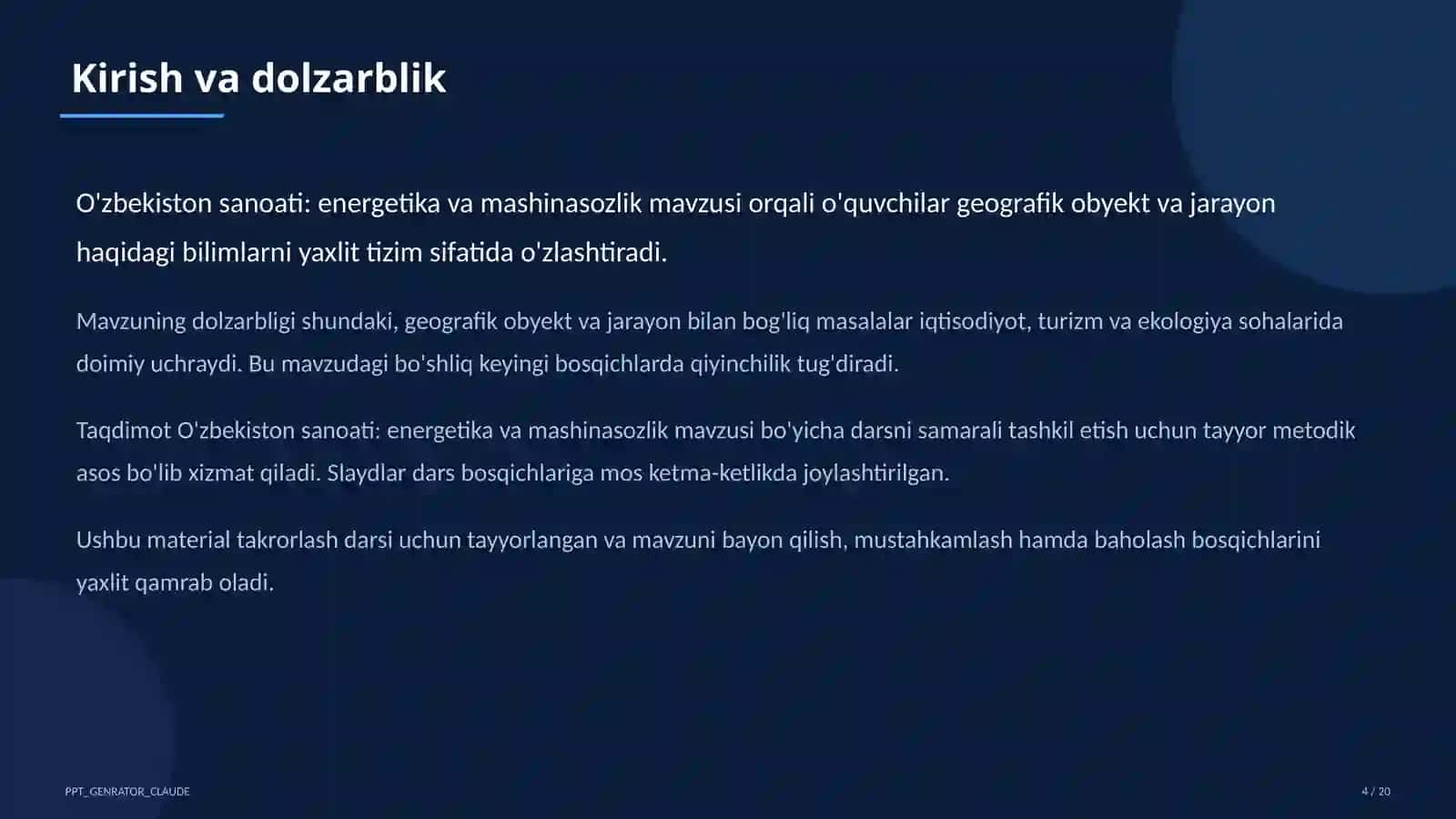 Kirish va dolzarblik

O'zbekiston sanoati: energetika va mashinasozlik mavzusi orqali o'quvchilar geografik obyekt va jarayon haqidagi bilimlarni yaxlit tizim sifatida o'zlashtiradi.

Mavzuning dolzarbligi shundaki, geografik obyekt va jarayon bilan bog'liq masalalar iqtisodiyot, turizm va ekologiya sohalarida doimiy uchraydi. Bu mavzudagi bo'shliq keyingi bosqichlarda qiyinchilik tug'diradi.

Taqdimot O'zbekiston sanoati: energetika va mashinasozlik mavzusi bo'yicha darsni samarali tashkil etish uchun tayyor metodik asos bo'lib xizmat qiladi. Slaydlar dars bosqichlariga mos ketma-ketlikda joylashtirilgan.

Ushbu material takrorlash darsi uchun tayyorlangan va mavzuni bayon qilish, mustahkamlash hamda baholash bosqichlarini yaxlit qamrab oladi.

PPT_GENRATOR_CLAUDE

4 / 20